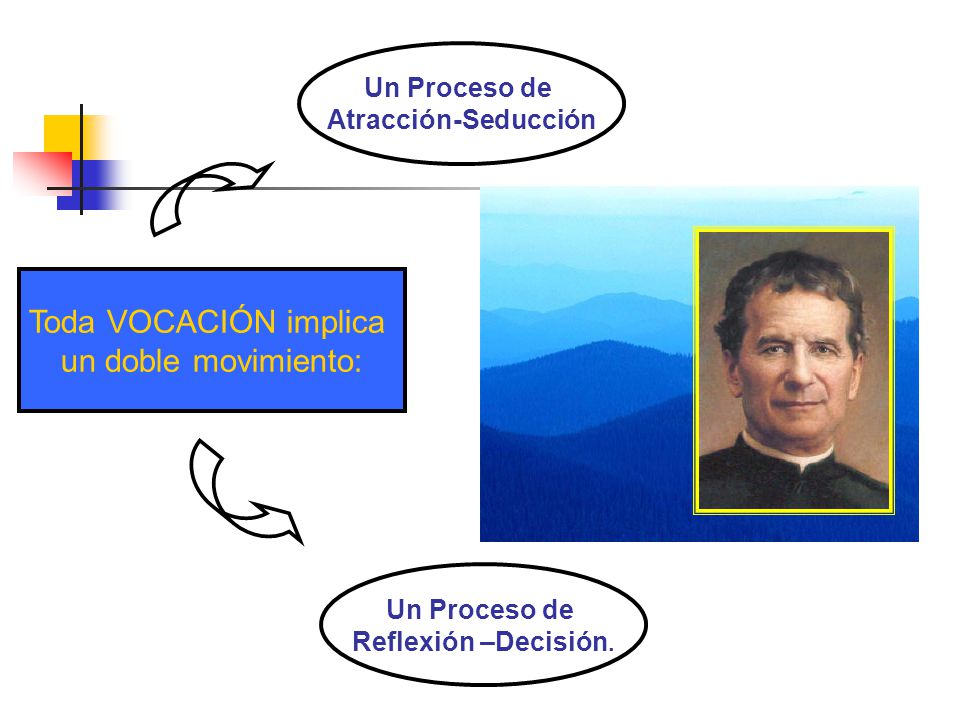 Un Proceso de Atracción-Seducción

Toda VOCACIÓN implica un doble movimiento:

Un Proceso de Reflexión –Decisión.